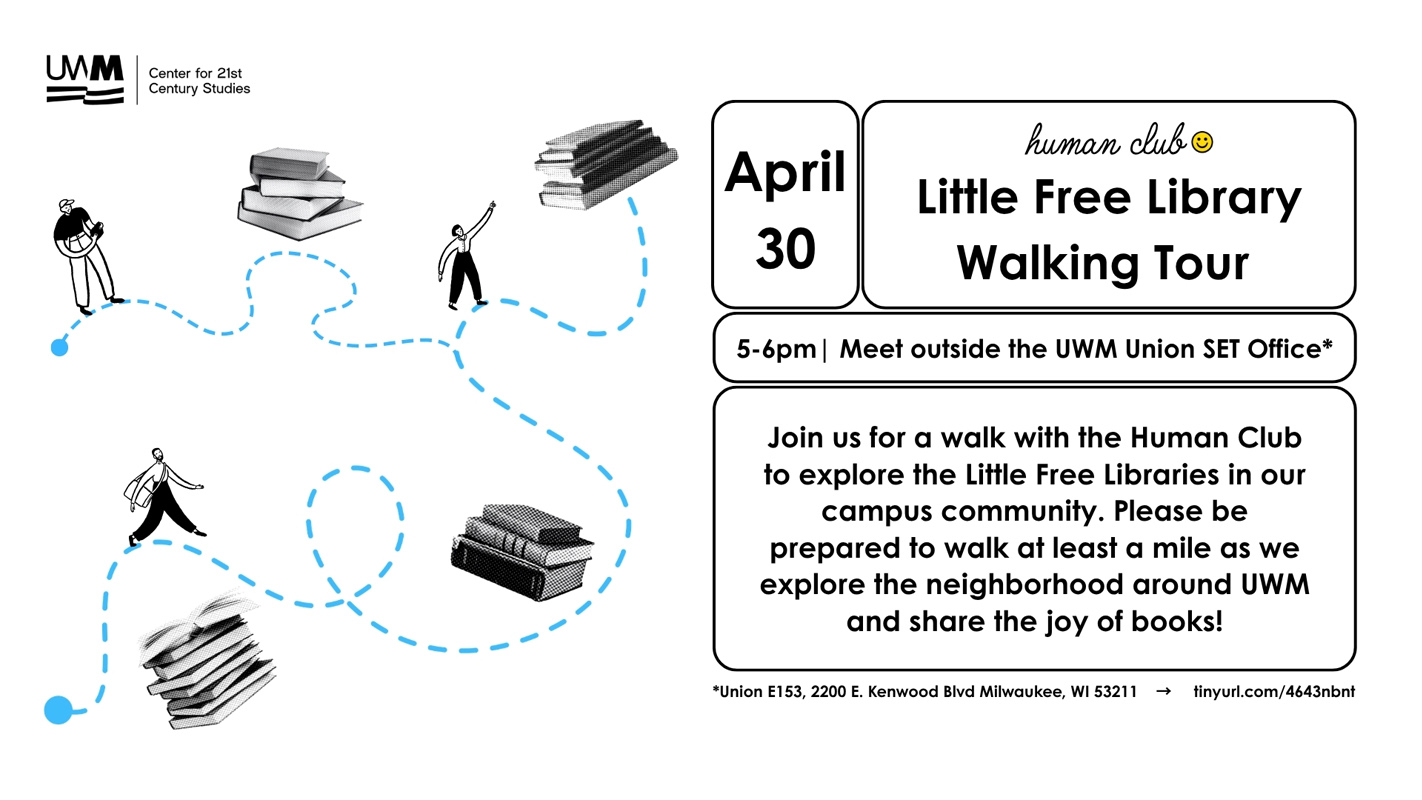 UWM | Center for 21st Century Studies

April 30

human club

Little Free Library Walking Tour

5-6pm | Meet outside the UWM Union SET Office*

Join us for a walk with the Human Club to explore the Little Free Libraries in our campus community. Please be prepared to walk at least a mile as we explore the neighborhood around UWM and share the joy of books!

*Union E153, 2200 E. Kenwood Blvd Milwaukee, WI 53211 → tinyurl.com/4643nbnt